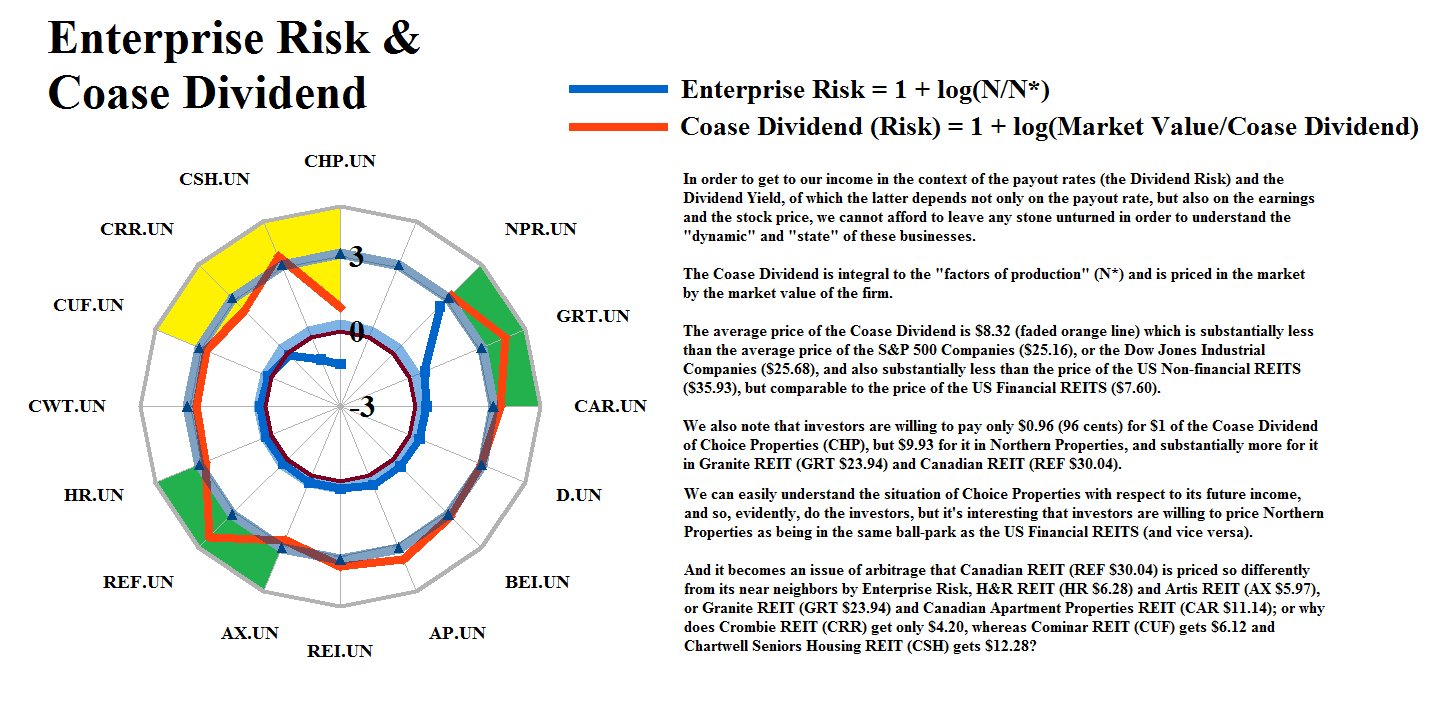 Enterprise Risk & Coase Dividend

Enterprise Risk = 1 + log(N/N*)
Coase Dividend (Risk) = 1 + log(Market Value/Coase Dividend)

CHP.UN
NPR.UN
GRT.UN
CAR.UN
D.UN
BEI.UN
AP.UN
REI.UN
AX.UN
REF.UN
HR.UN
CWT.UN
CUF.UN
CRR.UN
CSH.UN
3
0
-3

In order to get to our income in the context of the payout rates (the Dividend Risk) and the Dividend Yield, of which the latter depends not only on the payout rate, but also on the earnings and the stock price, we cannot afford to leave any stone unturned in order to understand the "dynamic" and "state" of these businesses.

The Coase Dividend is integral to the "factors of production" (N*) and is priced in the market by the market value of the firm.

The average price of the Coase Dividend is $8.32 (faded orange line) which is substantially less than the average price of the S&P 500 Companies ($25.16), or the Dow Jones Industrial Companies ($25.68), and also substantially less than the price of the US Non-financial REITS ($35.93), but comparable to the price of the US Financial REITS ($7.60).

We also note that investors are willing to pay only $0.96 (96 cents) for $1 of the Coase Dividend of Choice Properties (CHP), but $9.93 for it in Northern Properties, and substantially more for it in Granite REIT (GRT $23.94) and Canadian REIT (REF $30.04).

We can easily understand the situation of Choice Properties with respect to its future income, and so, evidently, do the investors, but it's interesting that investors are willing to price Northern Properties as being in the same ball-park as the US Financial REITS (and vice versa).

And it becomes an issue of arbitrage that Canadian REIT (REF $30.04) is priced so differently from its near neighbors by Enterprise Risk, H&R REIT (HR $6.28) and Artis REIT (AX $5.97), or Granite REIT (GRT $23.94) and Canadian Apartment Properties REIT (CAR $11.14); or why does Crombie REIT (CRR) get only $4.20, whereas Cominar REIT (CUF) gets $6.12 and Chartwell Seniors Housing REIT (CSH) gets $12.28?